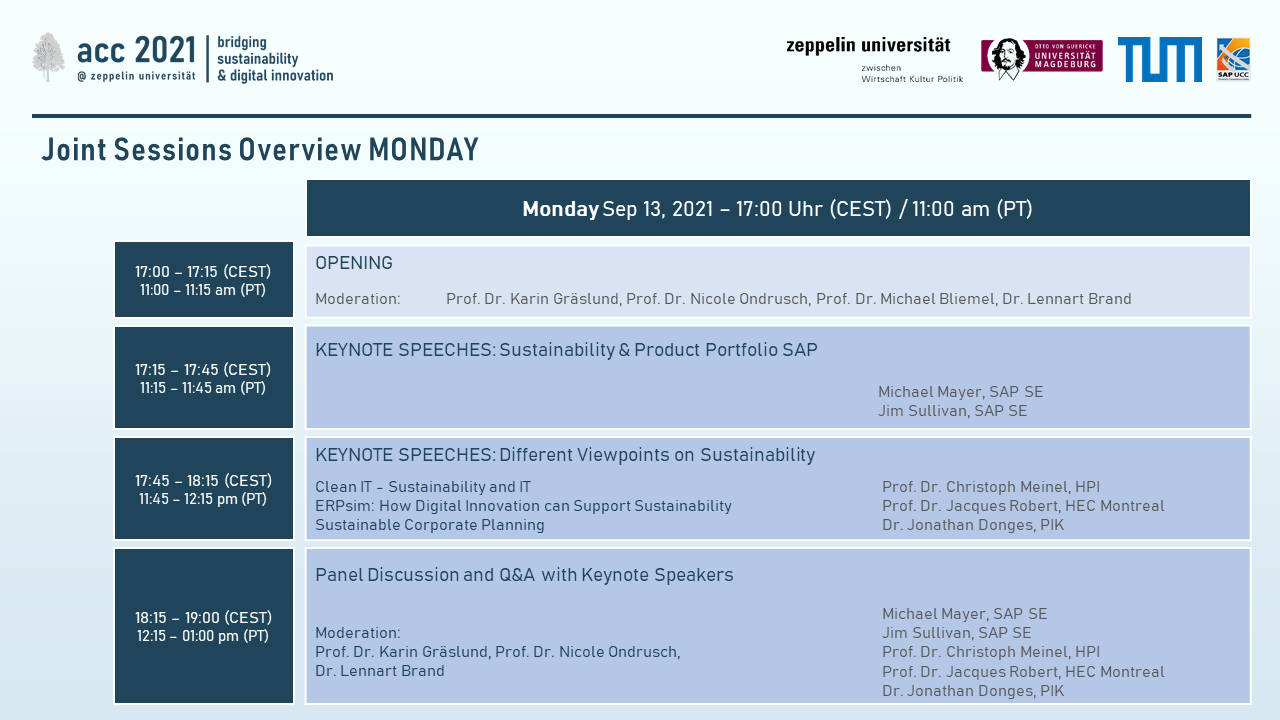 acc 2021
@ zeppelin universität
bridging sustainability & digital innovation

zeppelin universität
zwischen Wirtschaft Kultur Politik

OTTO VON GUERICKE UNIVERSITÄT MAGDEBURG

TUM

SAP UCC

Joint Sessions Overview MONDAY

**Monday** Sep 13, 2021 – 17:00 Uhr (CEST) / 11:00 am (PT)

17:00 – 17:15 (CEST)
11:00 – 11:15 am (PT)

OPENING

Moderation: Prof. Dr. Karin Gräslund, Prof. Dr. Nicole Ondrusch, Prof. Dr. Michael Bliemel, Dr. Lennart Brand

17:15 – 17:45 (CEST)
11:15 – 11:45 am (PT)

KEYNOTE SPEECHES: Sustainability & Product Portfolio SAP

Michael Mayer, SAP SE
Jim Sullivan, SAP SE

17:45 – 18:15 (CEST)
11:45 – 12:15 pm (PT)

KEYNOTE SPEECHES: Different Viewpoints on Sustainability

Clean IT - Sustainability and IT
ERPsim: How Digital Innovation can Support Sustainability
Sustainable Corporate Planning

Prof. Dr. Christoph Meinel, HPI
Prof. Dr. Jacques Robert, HEC Montreal
Dr. Jonathan Donges, PIK

18:15 – 19:00 (CEST)
12:15 – 01:00 pm (PT)

Panel Discussion and Q&A with Keynote Speakers

Moderation:
Prof. Dr. Karin Gräslund, Prof. Dr. Nicole Ondrusch, Dr. Lennart Brand

Michael Mayer, SAP SE
Jim Sullivan, SAP SE
Prof. Dr. Christoph Meinel, HPI
Prof. Dr. Jacques Robert, HEC Montreal
Dr. Jonathan Donges, PIK